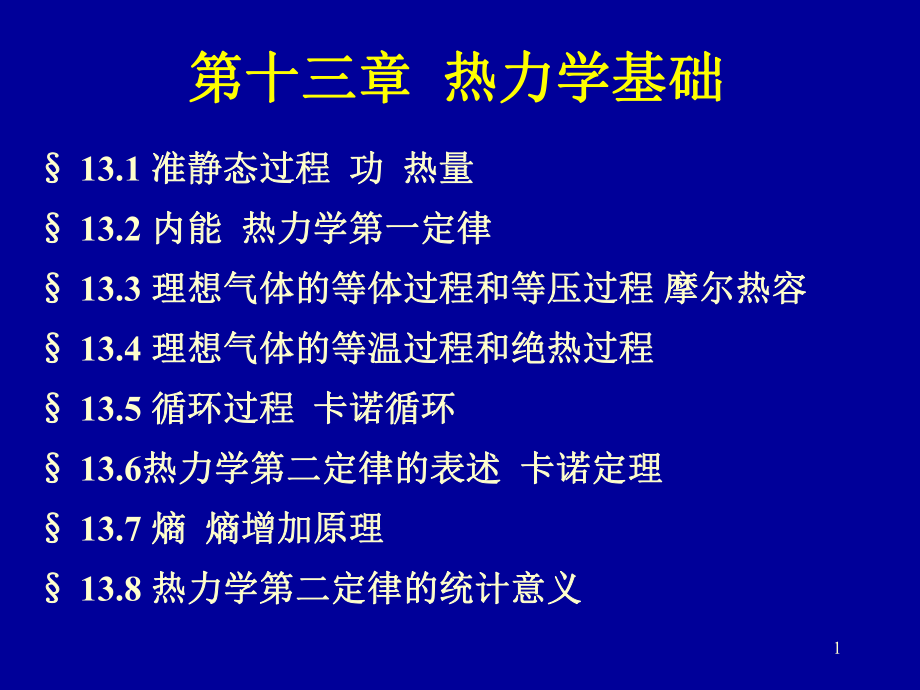 第十三章 热力学基础

§ 13.1 准静态过程 功 热量

§ 13.2 内能 热力学第一定律

§ 13.3 理想气体的等体过程和等压过程 摩尔热容

§ 13.4 理想气体的等温过程和绝热过程

§ 13.5 循环过程 卡诺循环

§ 13.6热力学第二定律的表述 卡诺定理

§ 13.7 熵 熵增加原理

§ 13.8 热力学第二定律的统计意义

1